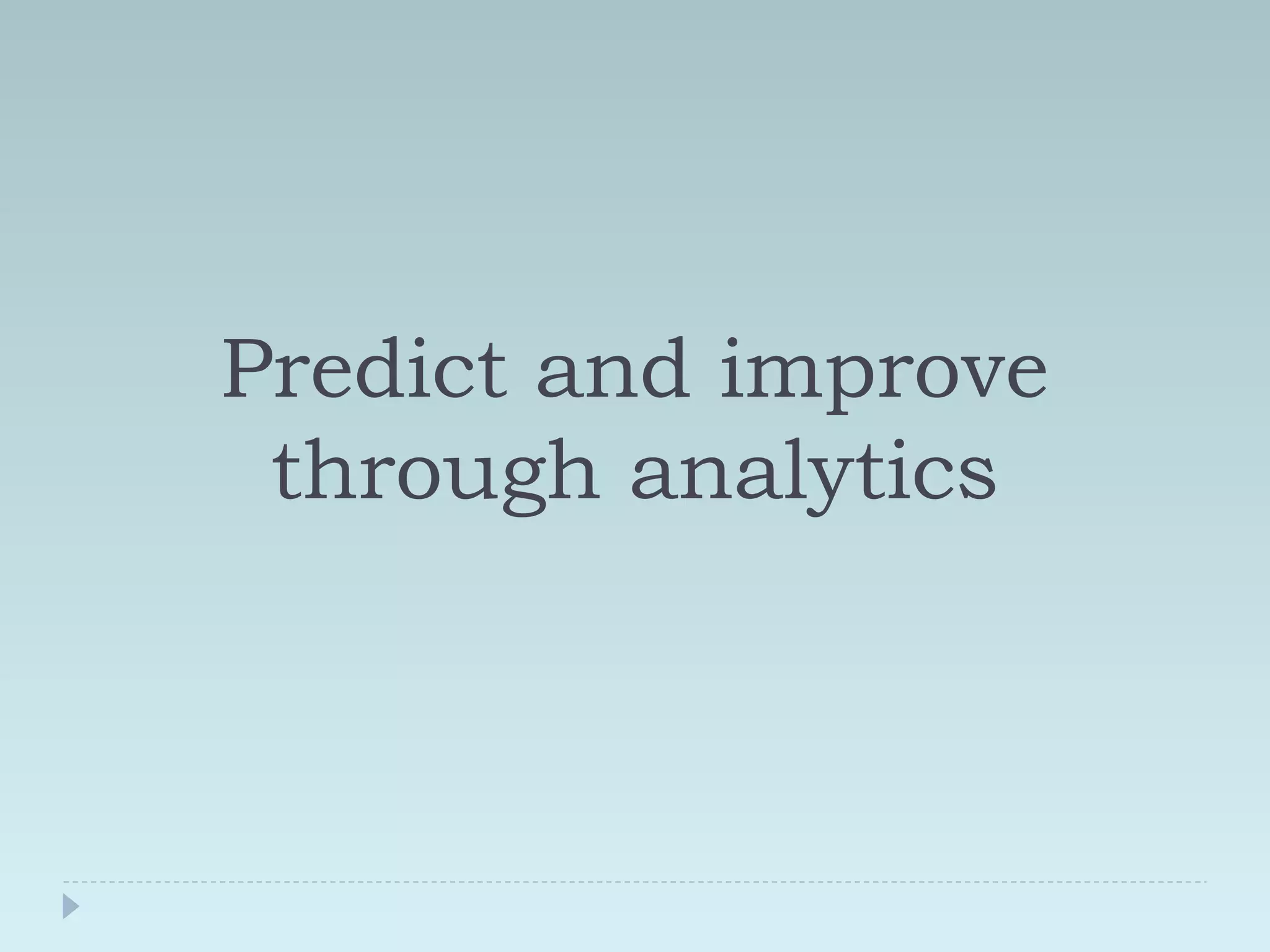 Predict and improve through analytics